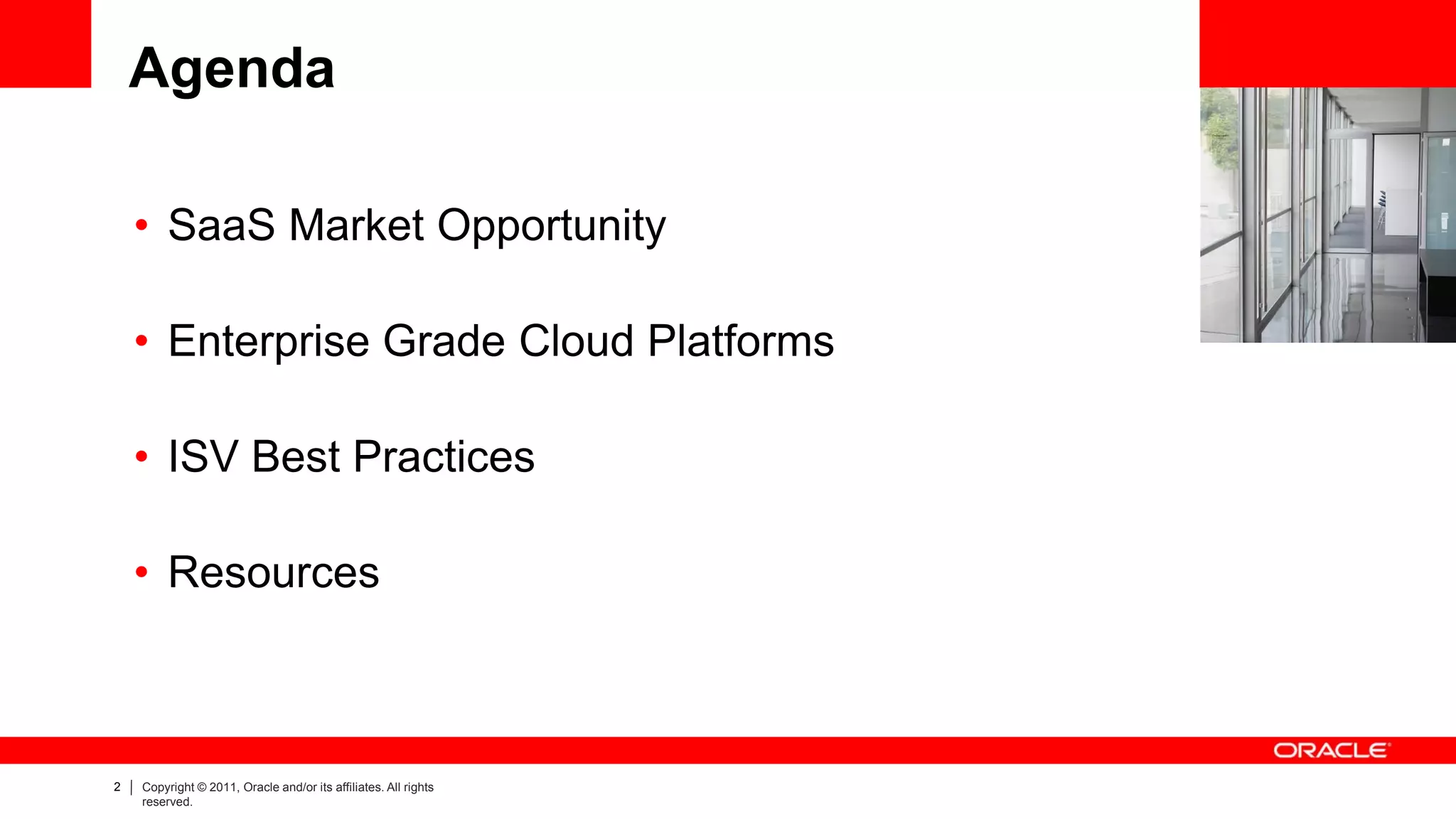 Agenda

• SaaS Market Opportunity

• Enterprise Grade Cloud Platforms

• ISV Best Practices

• Resources

ORACLE

2 | Copyright © 2011, Oracle and/or its affiliates. All rights reserved.